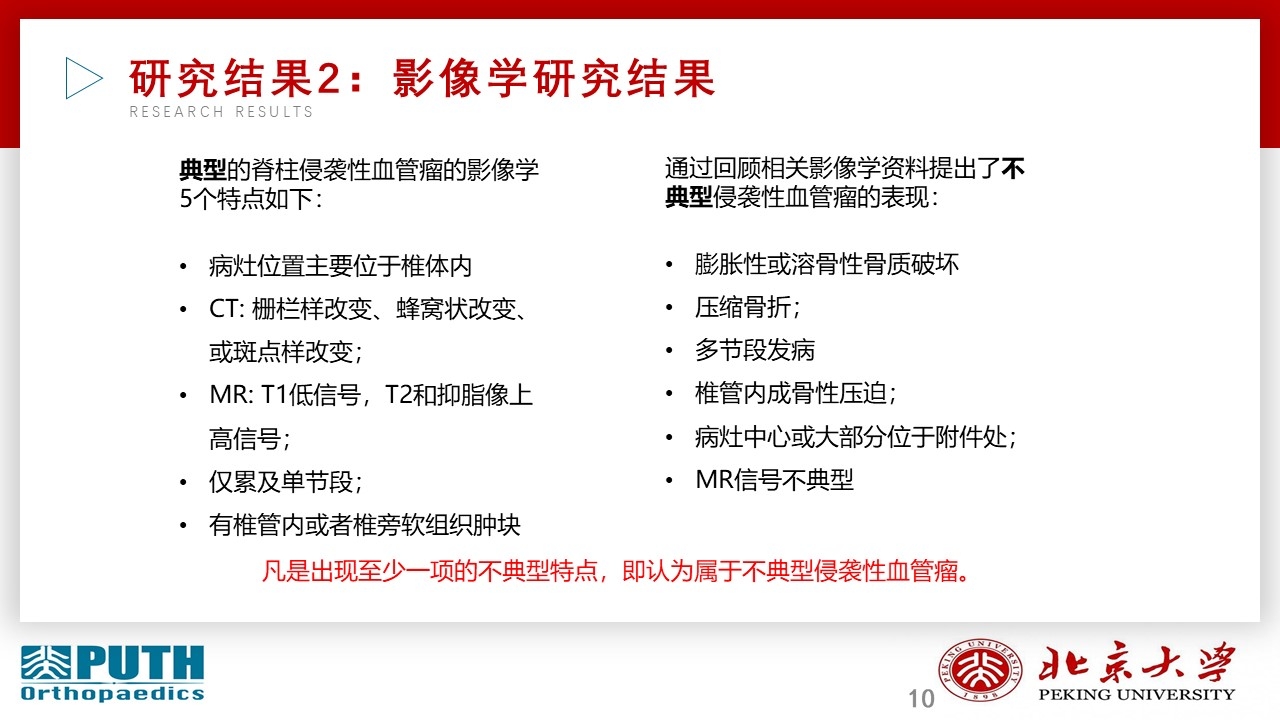 研究结果2：影像学研究结果
RESEARCH RESULTS

典型的脊柱侵袭性血管瘤的影像学5个特点如下：

• 病灶位置主要位于椎体内
• CT: 栅栏样改变、蜂窝状改变、或斑点样改变；
• MR: T1低信号，T2和抑脂像上高信号；
• 仅累及单节段；
• 有椎管内或者椎旁软组织肿块

通过回顾相关影像学资料提出了不典型侵袭性血管瘤的表现：

• 膨胀性或溶骨性骨质破坏
• 压缩骨折；
• 多节段发病
• 椎管内成骨性压迫；
• 病灶中心或大部分位于附件处；
• MR信号不典型

凡是出现至少一项的不典型特点，即认为属于不典型侵袭性血管瘤。

PUTH
Orthopaedics

10

PEKING UNIVERSITY 1898
北京大学
PEKING UNIVERSITY